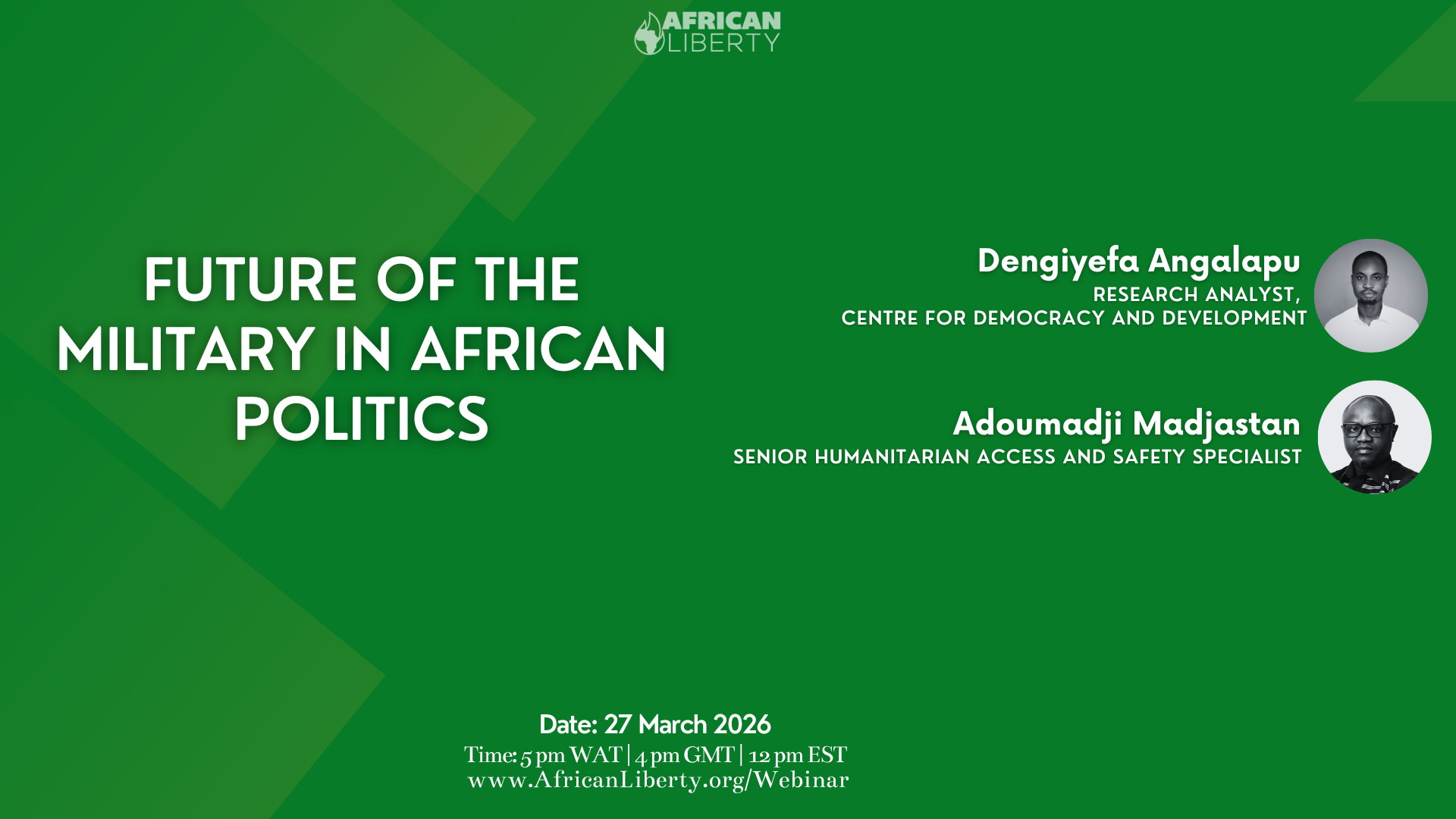 AFRICAN LIBERTY

FUTURE OF THE MILITARY IN AFRICAN POLITICS

Dengiyefa Angalapu
RESEARCH ANALYST,
CENTRE FOR DEMOCRACY AND DEVELOPMENT

Adoumadji Madjastan
SENIOR HUMANITARIAN ACCESS AND SAFETY SPECIALIST

Date: 27 March 2026
Time: 5 pm WAT | 4 pm GMT | 12 pm EST
www.AfricanLiberty.org/Webinar